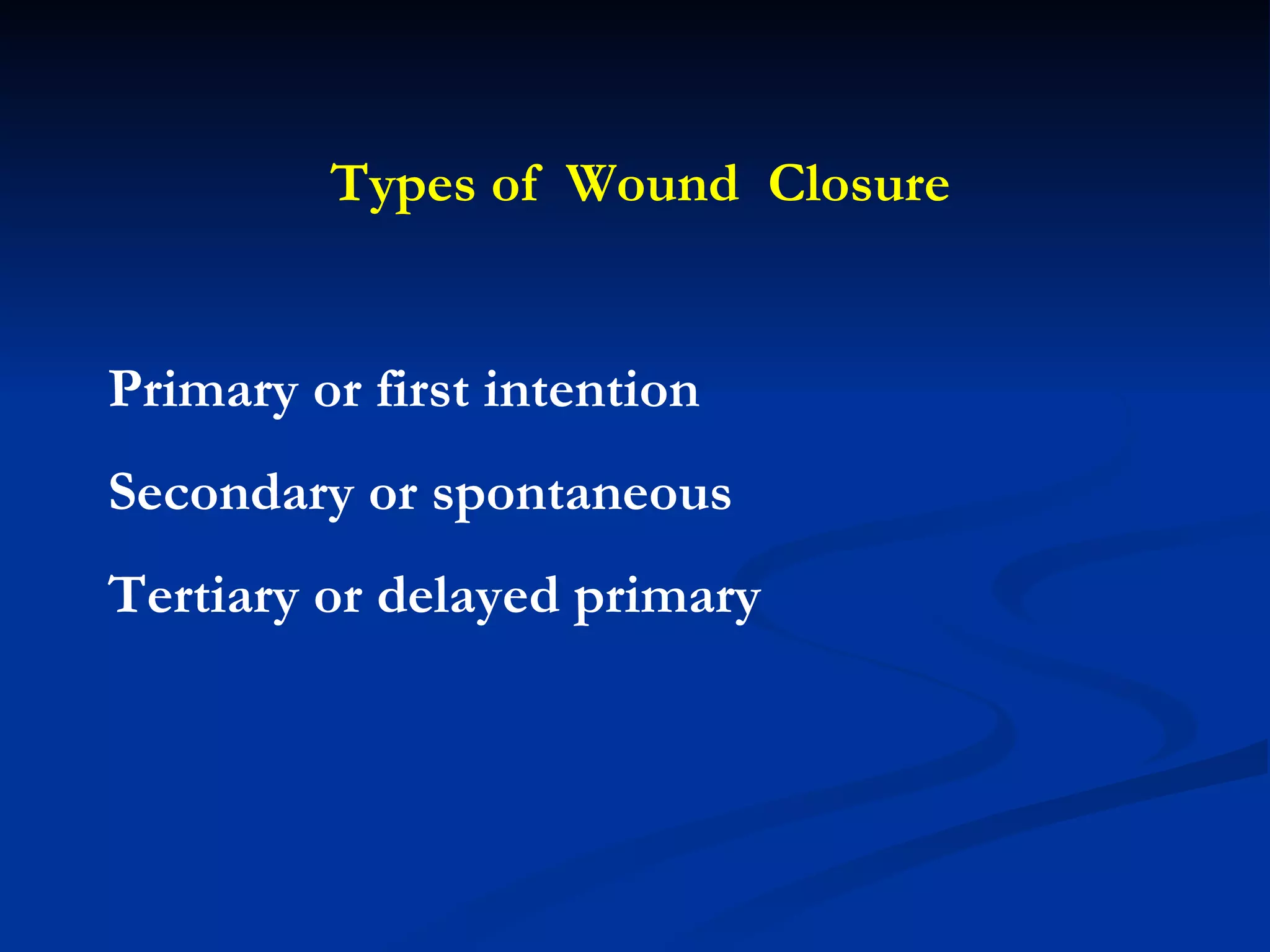 Types of Wound Closure

Primary or first intention

Secondary or spontaneous

Tertiary or delayed primary